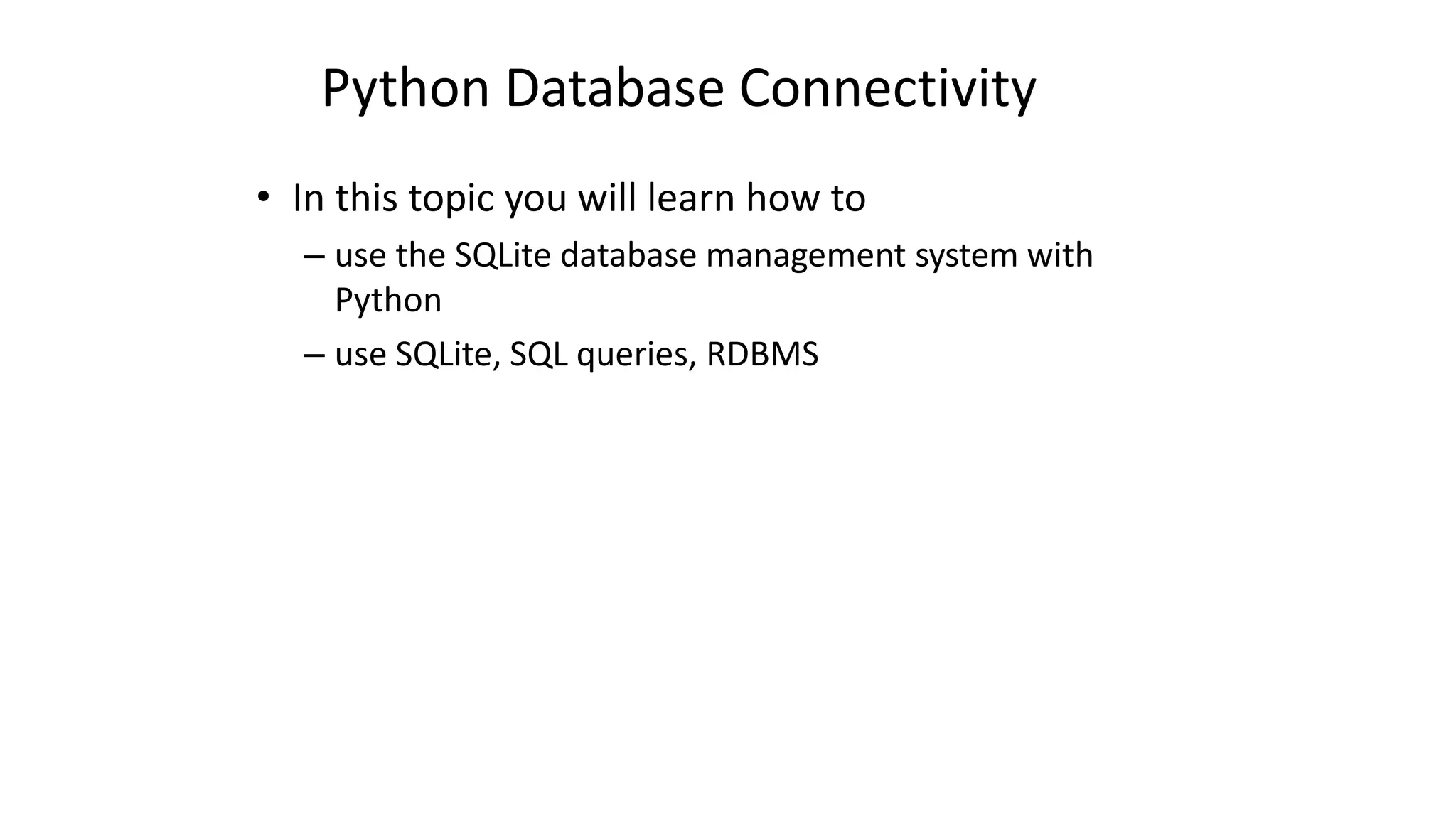 Python Database Connectivity

• In this topic you will learn how to
– use the SQLite database management system with Python
– use SQLite, SQL queries, RDBMS